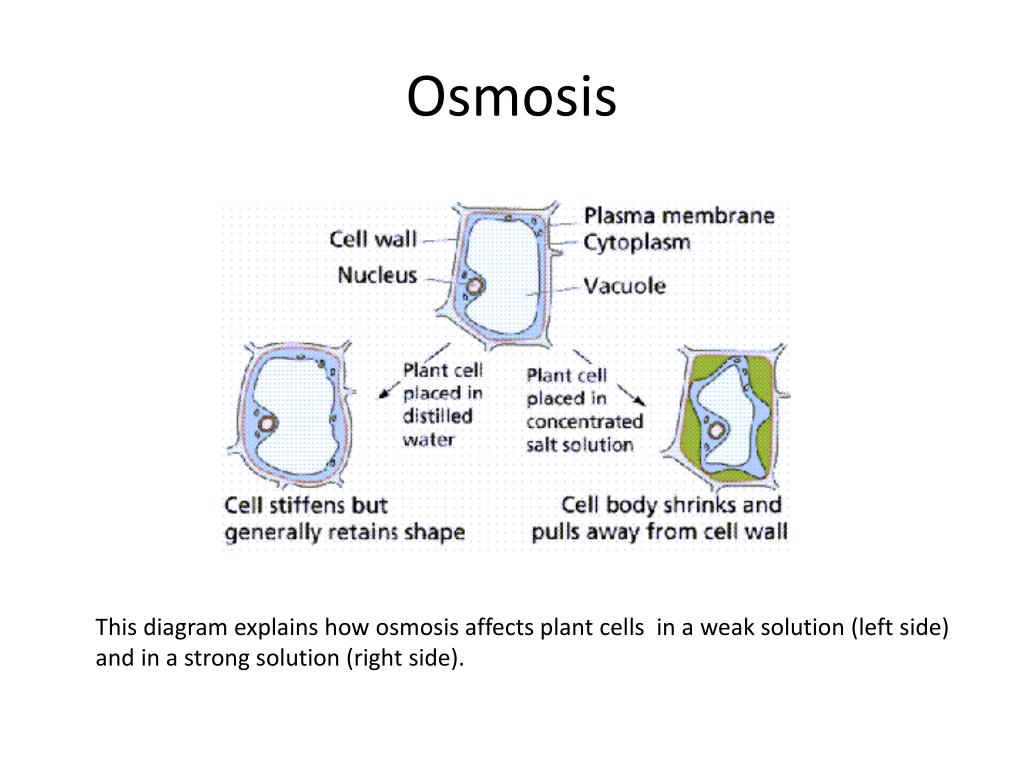 Osmosis

Cell wall
Nucleus
Plasma membrane
Cytoplasm
Vacuole

Plant cell placed in distilled water

Plant cell placed in concentrated salt solution

Cell stiffens but generally retains shape

Cell body shrinks and pulls away from cell wall

This diagram explains how osmosis affects plant cells in a weak solution (left side) and in a strong solution (right side).